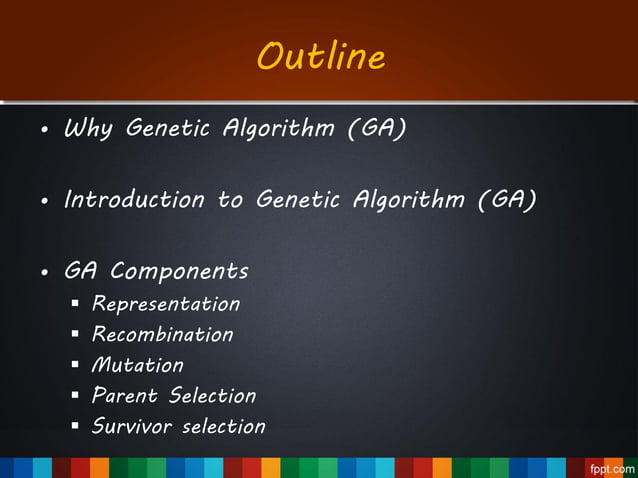 Outline

• Why Genetic Algorithm (GA)

• Introduction to Genetic Algorithm (GA)

• GA Components
  ▪ Representation
  ▪ Recombination
  ▪ Mutation
  ▪ Parent Selection
  ▪ Survivor selection

fppt.com